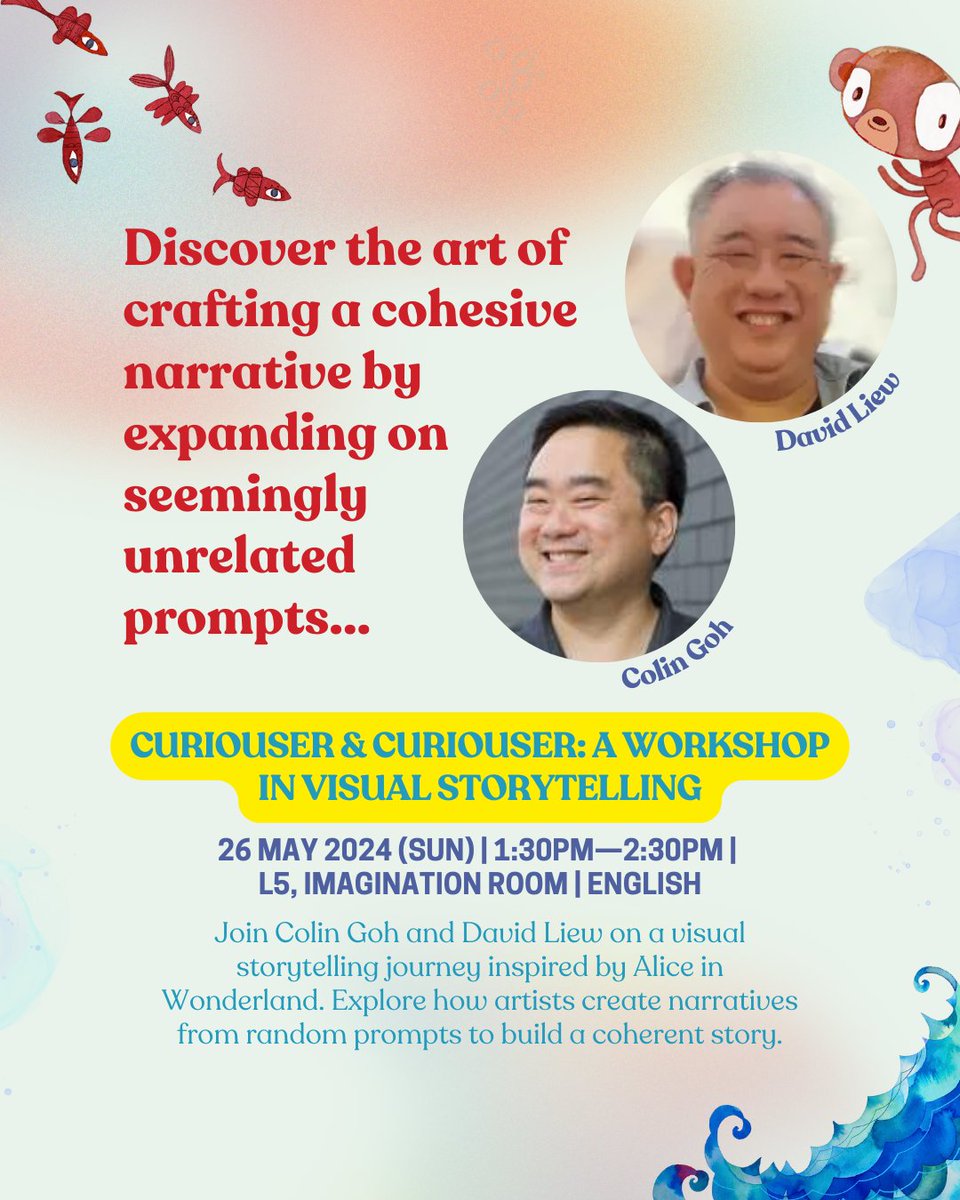 Discover the art of crafting a cohesive narrative by expanding on seemingly unrelated prompts...

David Liew

Colin Goh

CURIOUSER & CURIOUSER: A WORKSHOP IN VISUAL STORYTELLING

26 MAY 2024 (SUN) | 1:30PM—2:30PM | L5, IMAGINATION ROOM | ENGLISH

Join Colin Goh and David Liew on a visual storytelling journey inspired by Alice in Wonderland. Explore how artists create narratives from random prompts to build a coherent story.